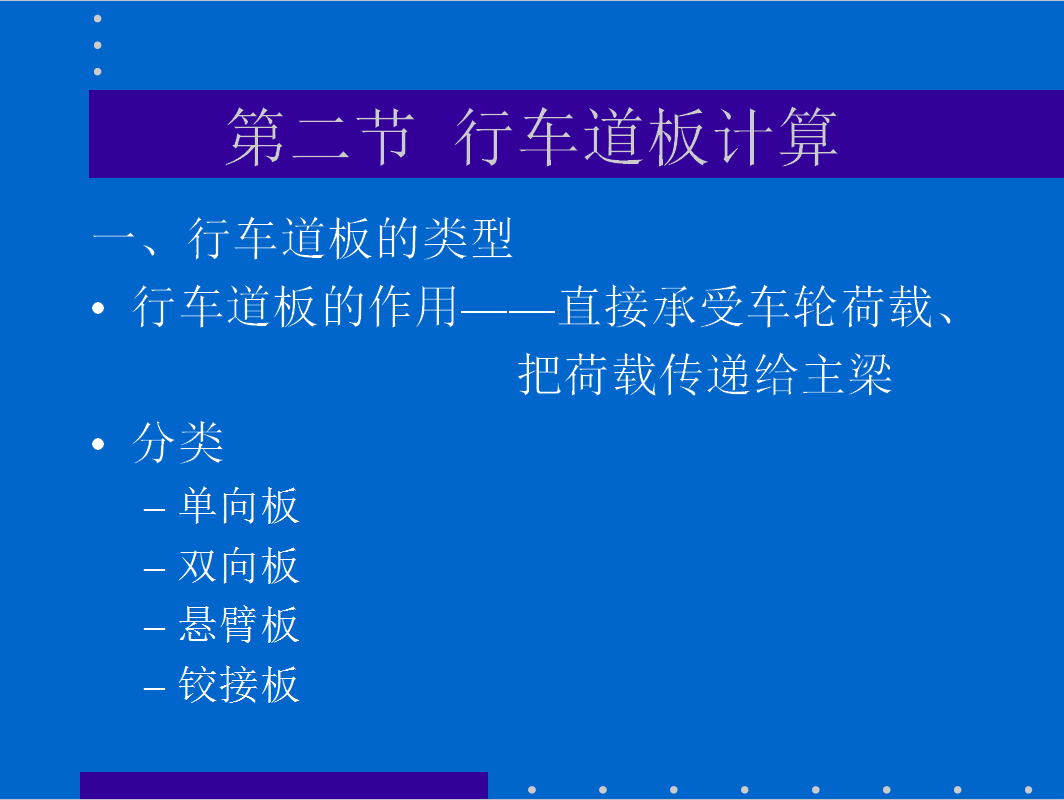 第二节 行车道板计算

一、行车道板的类型

• 行车道板的作用——直接承受车轮荷载、把荷载传递给主梁

• 分类
– 单向板
– 双向板
– 悬臂板
– 铰接板